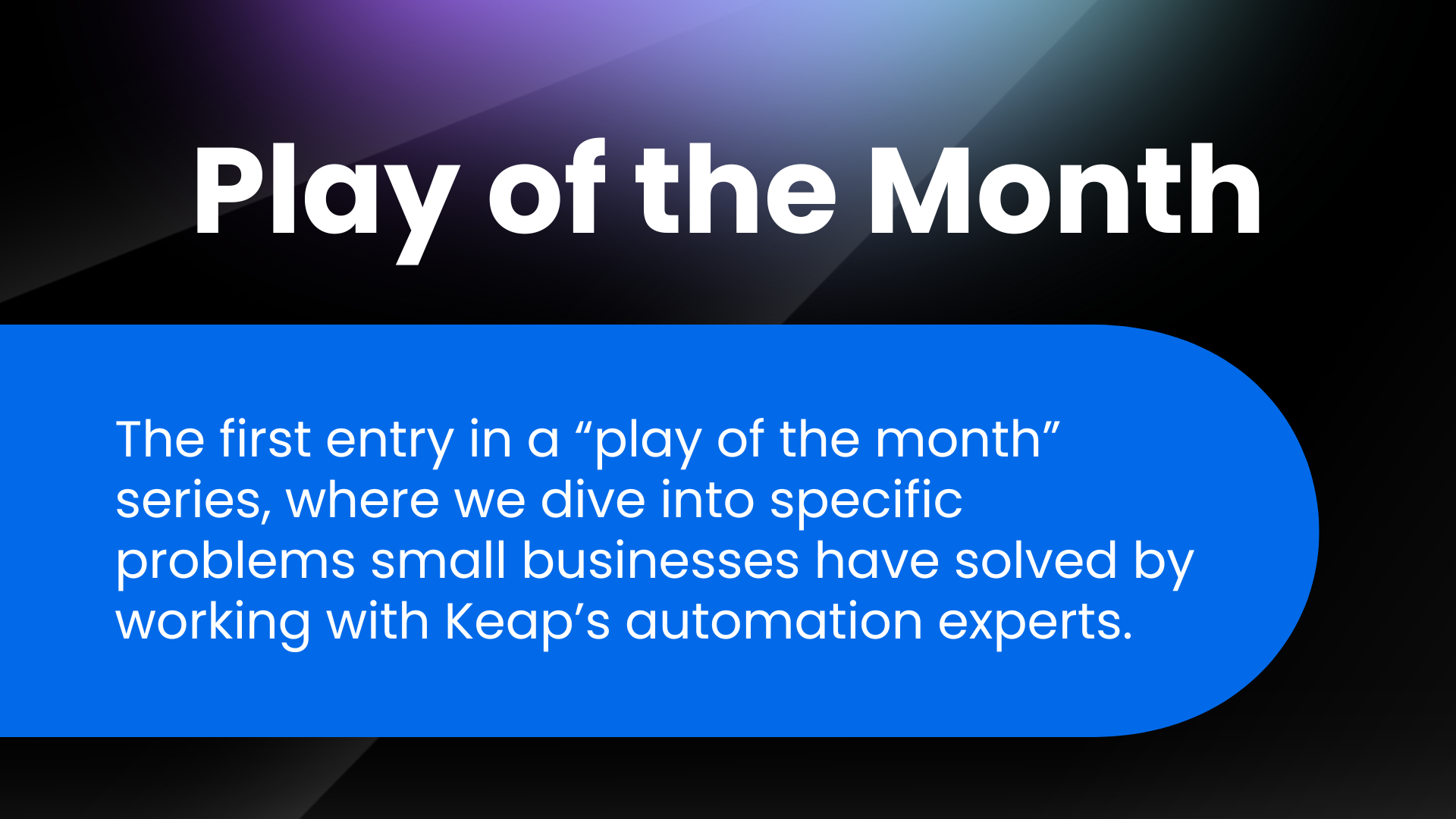 Play of the Month

The first entry in a “play of the month” series, where we dive into specific problems small businesses have solved by working with Keap’s automation experts.